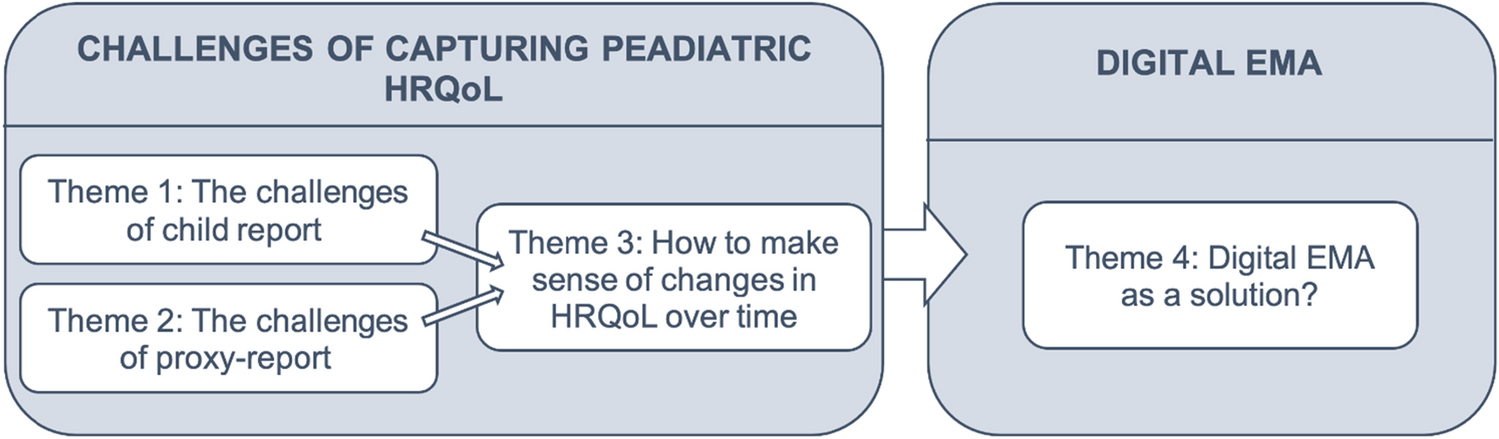 CHALLENGES OF CAPTURING PEADIATRIC HRQoL

Theme 1: The challenges of child report

Theme 2: The challenges of proxy-report

Theme 3: How to make sense of changes in HRQoL over time

DIGITAL EMA

Theme 4: Digital EMA as a solution?